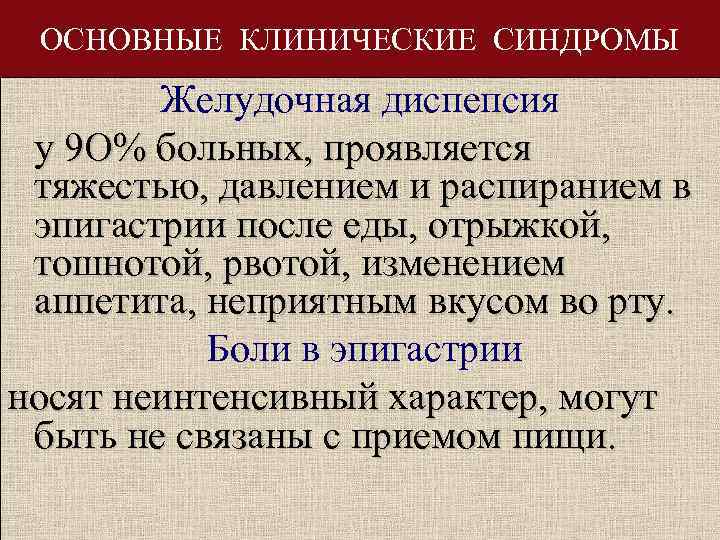 ОСНОВНЫЕ КЛИНИЧЕСКИЕ СИНДРОМЫ

Желудочная диспепсия

у 9О% больных, проявляется тяжестью, давлением и распиранием в эпигастрии после еды, отрыжкой, тошнотой, рвотой, изменением аппетита, неприятным вкусом во рту.

Боли в эпигастрии

носят неинтенсивный характер, могут быть не связаны с приемом пищи.